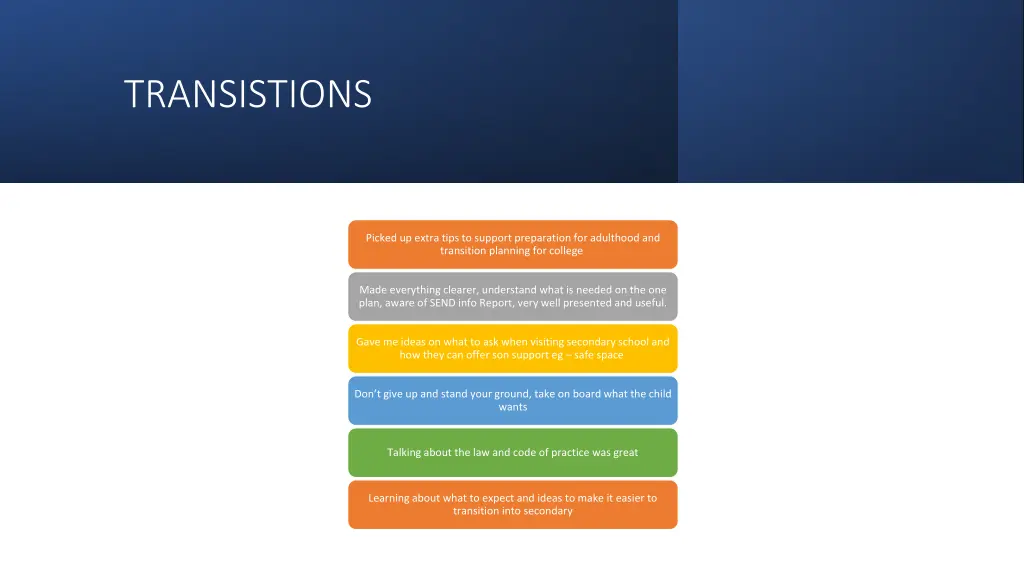 TRANSISTIONS

Picked up extra tips to support preparation for adulthood and transition planning for college

Made everything clearer, understand what is needed on the one plan, aware of SEND info Report, very well presented and useful.

Gave me ideas on what to ask when visiting secondary school and how they can offer son support eg – safe space

Don't give up and stand your ground, take on board what the child wants

Talking about the law and code of practice was great

Learning about what to expect and ideas to make it easier to transition into secondary